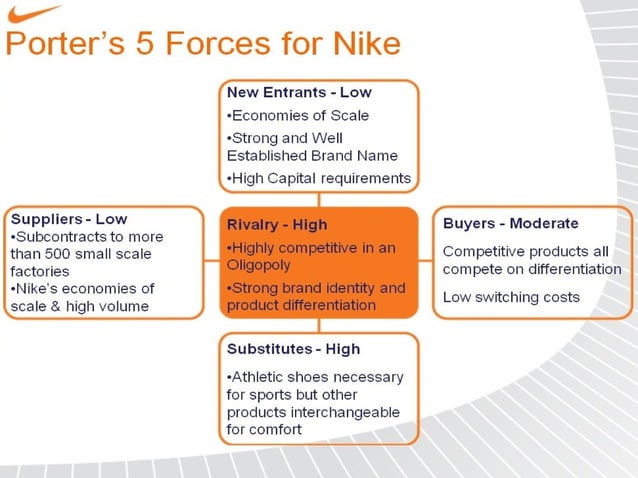 Porter's 5 Forces for Nike

New Entrants - Low
•Economies of Scale
•Strong and Well Established Brand Name
•High Capital requirements

Suppliers - Low
•Subcontracts to more than 500 small scale factories
•Nike's economies of scale & high volume

Rivalry - High
•Highly competitive in an Oligopoly
•Strong brand identity and product differentiation

Buyers - Moderate
Competitive products all compete on differentiation
Low switching costs

Substitutes - High
•Athletic shoes necessary for sports but other products interchangeable for comfort